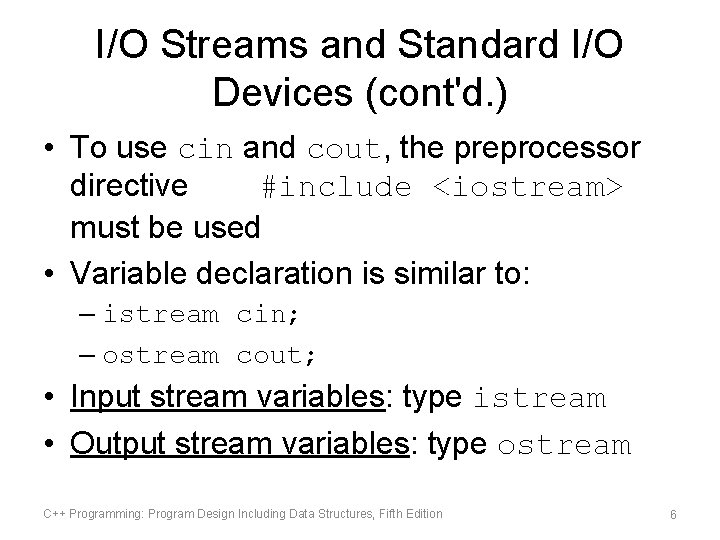 I/O Streams and Standard I/O Devices (cont'd.)

• To use cin and cout, the preprocessor directive #include <iostream> must be used

• Variable declaration is similar to:

– istream cin;

– ostream cout;

• Input stream variables: type istream

• Output stream variables: type ostream

C++ Programming: Program Design Including Data Structures, Fifth Edition

6